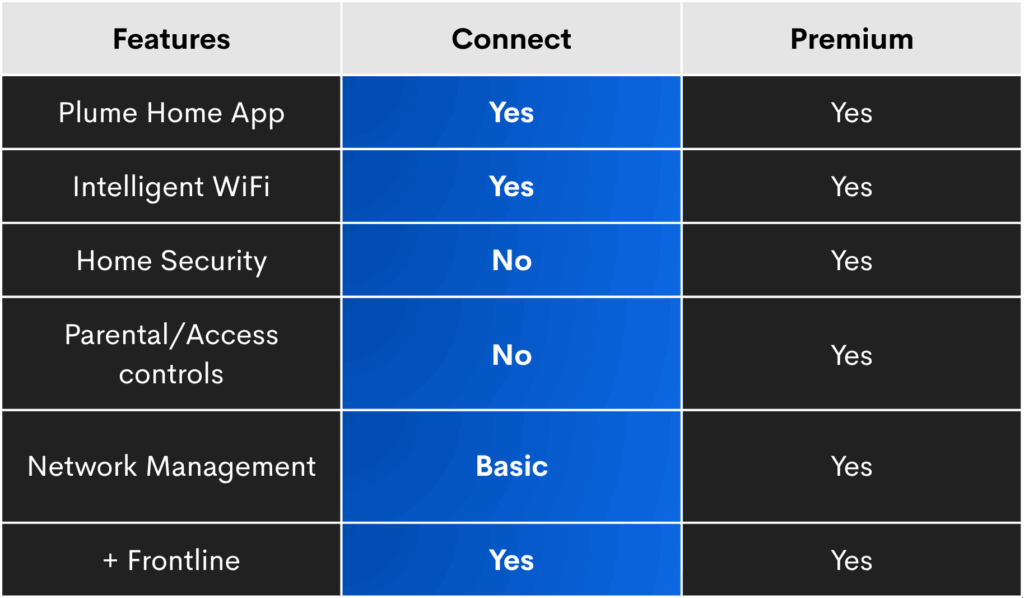 | Features | Connect | Premium |
|---|---|---|
| Plume Home App | Yes | Yes |
| Intelligent WiFi | Yes | Yes |
| Home Security | No | Yes |
| Parental/Access controls | No | Yes |
| Network Management | Basic | Yes |
| + Frontline | Yes | Yes |